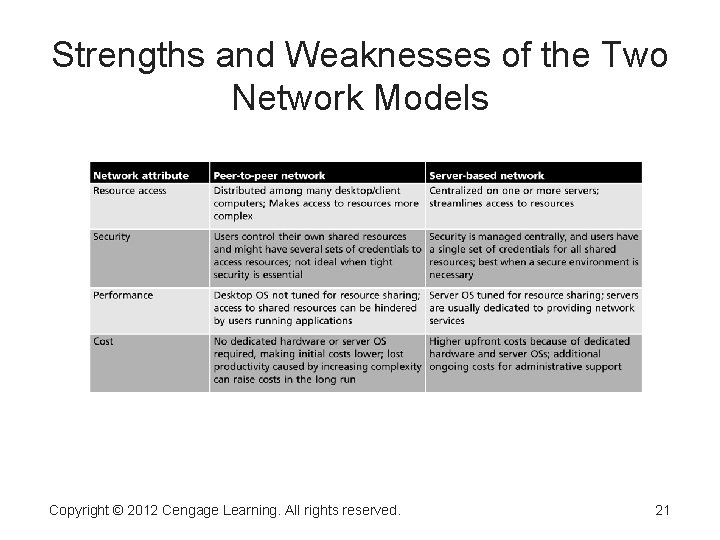 Strengths and Weaknesses of the Two Network Models

| Network attribute | Peer-to-peer network | Server-based network |
|---|---|---|
| Resource access | Distributed among many desktop/client computers; Makes access to resources more complex | Centralized on one or more servers; streamlines access to resources |
| Security | Users control their own shared resources and might have several sets of credentials to access resources; not ideal when tight security is essential | Security is managed centrally, and users have a single set of credentials for all shared resources; best when a secure environment is necessary |
| Performance | Desktop OS not tuned for resource sharing; access to shared resources can be hindered by users running applications | Server OS tuned for resource sharing; servers are usually dedicated to providing network services |
| Cost | No dedicated hardware or server OS required, making initial costs lower; lost productivity caused by increasing complexity can raise costs in the long run | Higher upfront costs because of dedicated hardware and server OSs; additional ongoing costs for administrative support |

Copyright © 2012 Cengage Learning. All rights reserved.

21